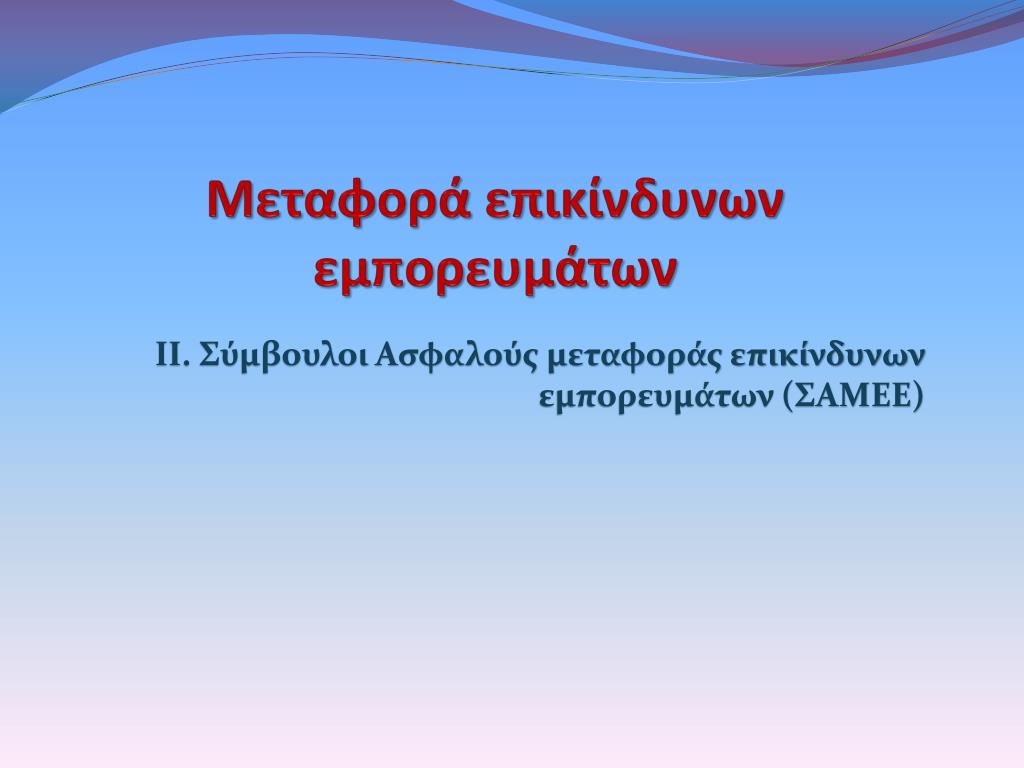 Μεταφορά επικίνδυνων εμπορευμάτων

ΙΙ. Σύμβουλοι Ασφαλούς μεταφοράς επικίνδυνων εμπορευμάτων (ΣΑΜΕΕ)